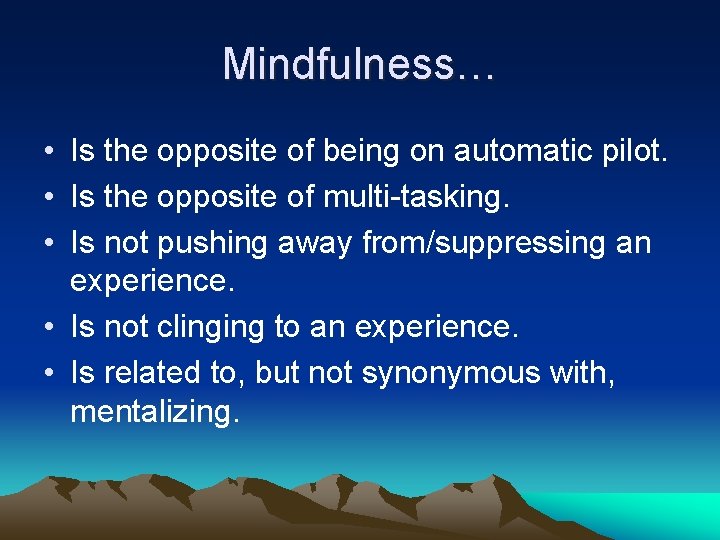 Mindfulness…

• Is the opposite of being on automatic pilot.
• Is the opposite of multi-tasking.
• Is not pushing away from/suppressing an experience.
• Is not clinging to an experience.
• Is related to, but not synonymous with, mentalizing.